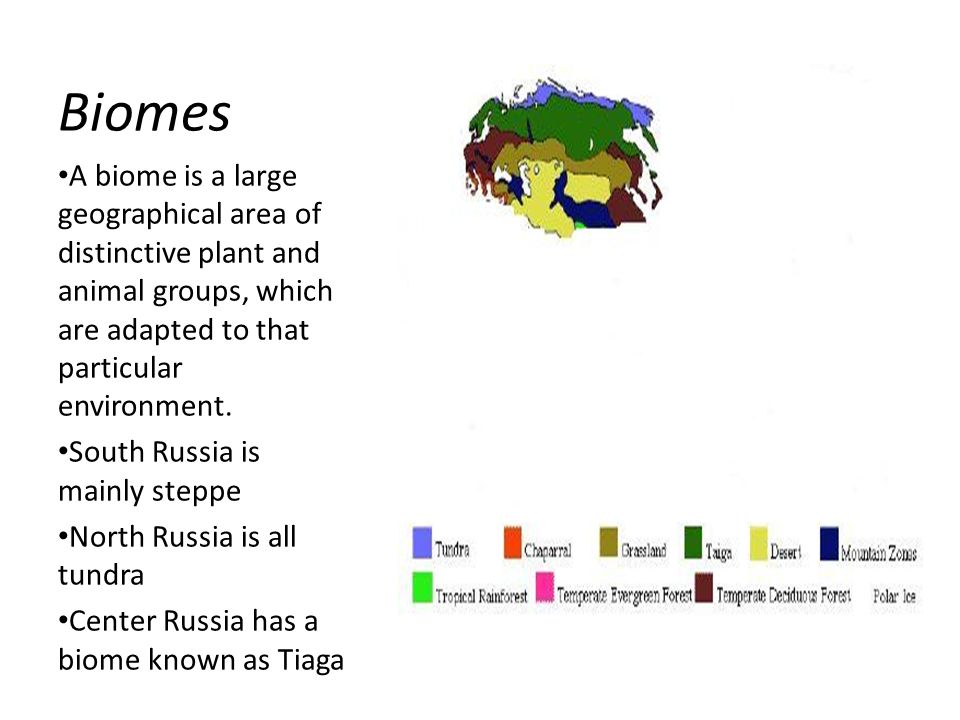 Biomes

•A biome is a large geographical area of distinctive plant and animal groups, which are adapted to that particular environment.

•South Russia is mainly steppe

•North Russia is all tundra

•Center Russia has a biome known as Tiaga

Tundra Chaparral Grassland Taiga Desert Mountain Zones
Tropical Rainforest Temperate Evergreen Forest Temperate Deciduous Forest Polar Ice